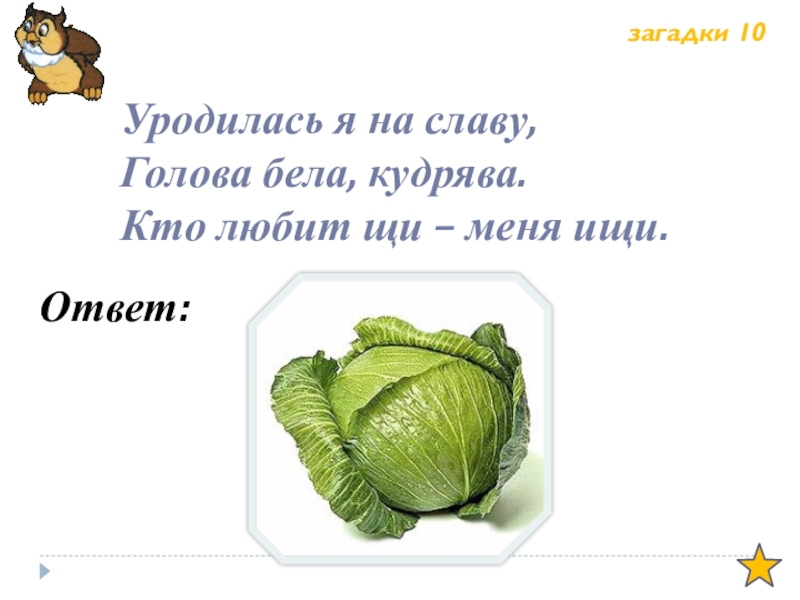 загадки 10

Уродилась я на славу,
Голова бела, кудрява.
Кто любит щи – меня ищи.

Ответ: